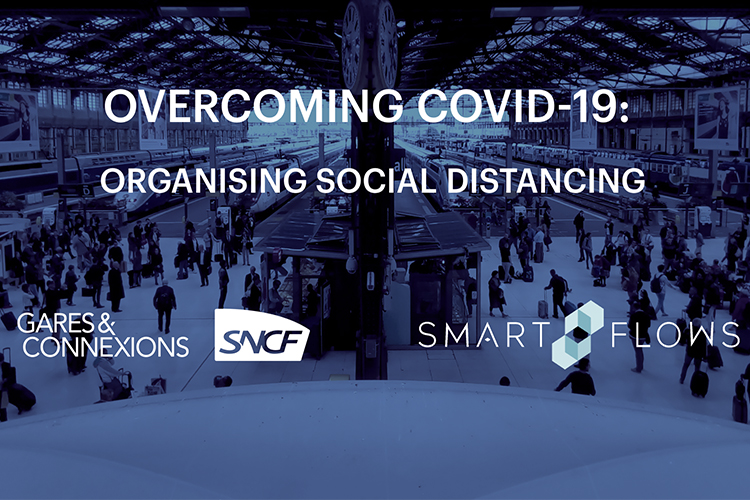 OVERCOMING COVID-19:
ORGANISING SOCIAL DISTANCING

GARES & CONNEXIONS

SNCF

SMART FLOWS